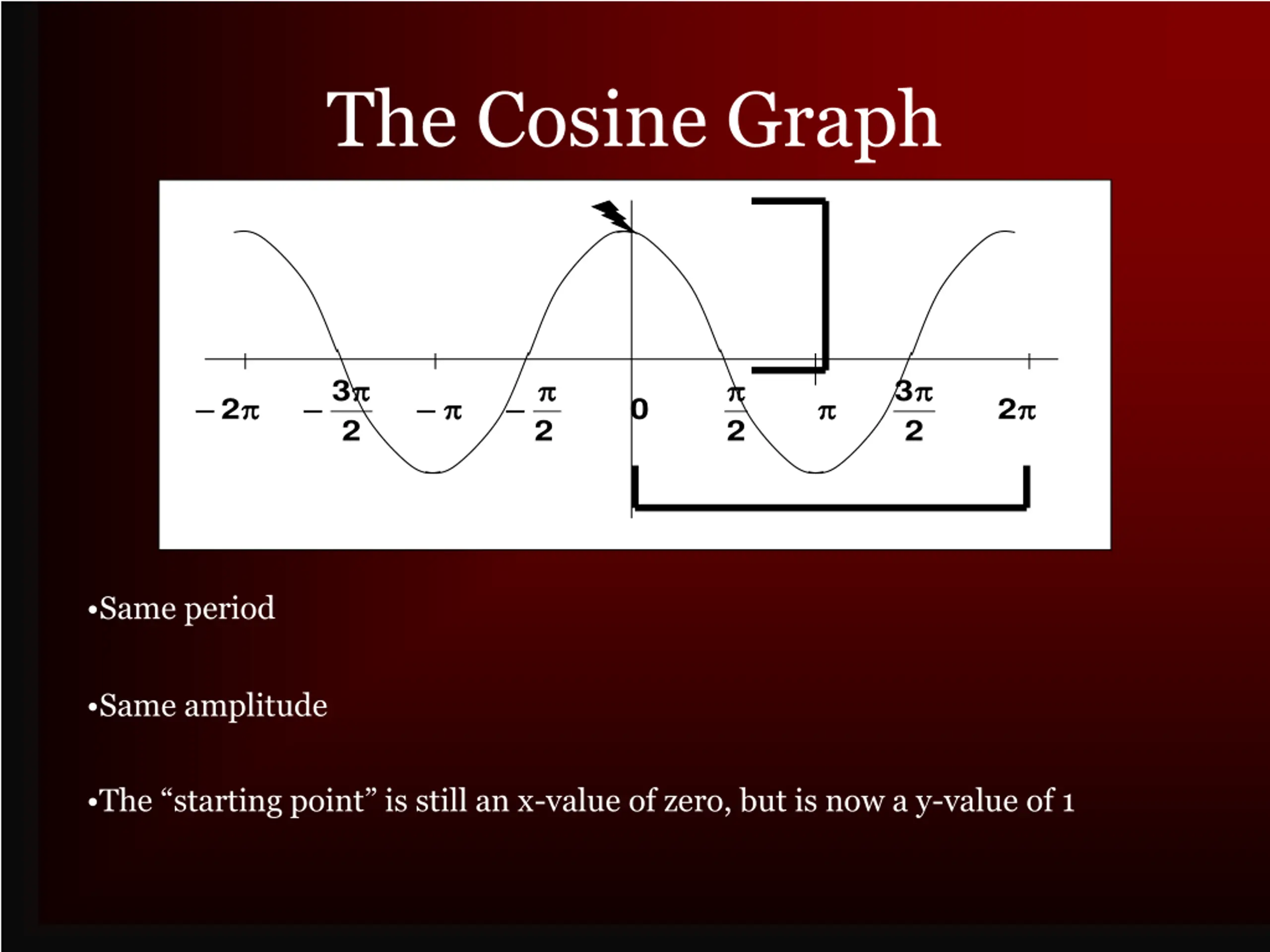 The Cosine Graph

$-2\pi$ $-\frac{3\pi}{2}$ $-\pi$ $-\frac{\pi}{2}$ $0$ $\frac{\pi}{2}$ $\pi$ $\frac{3\pi}{2}$ $2\pi$

•Same period

•Same amplitude

•The “starting point” is still an x-value of zero, but is now a y-value of 1